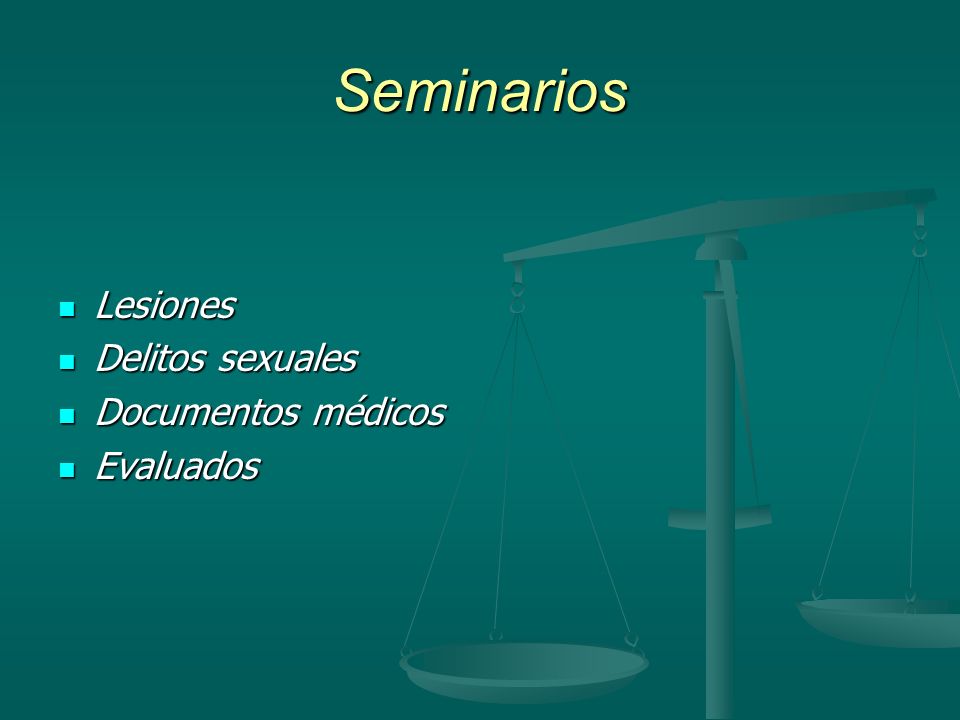 Seminarios

- Lesiones
- Delitos sexuales
- Documentos médicos
- Evaluados